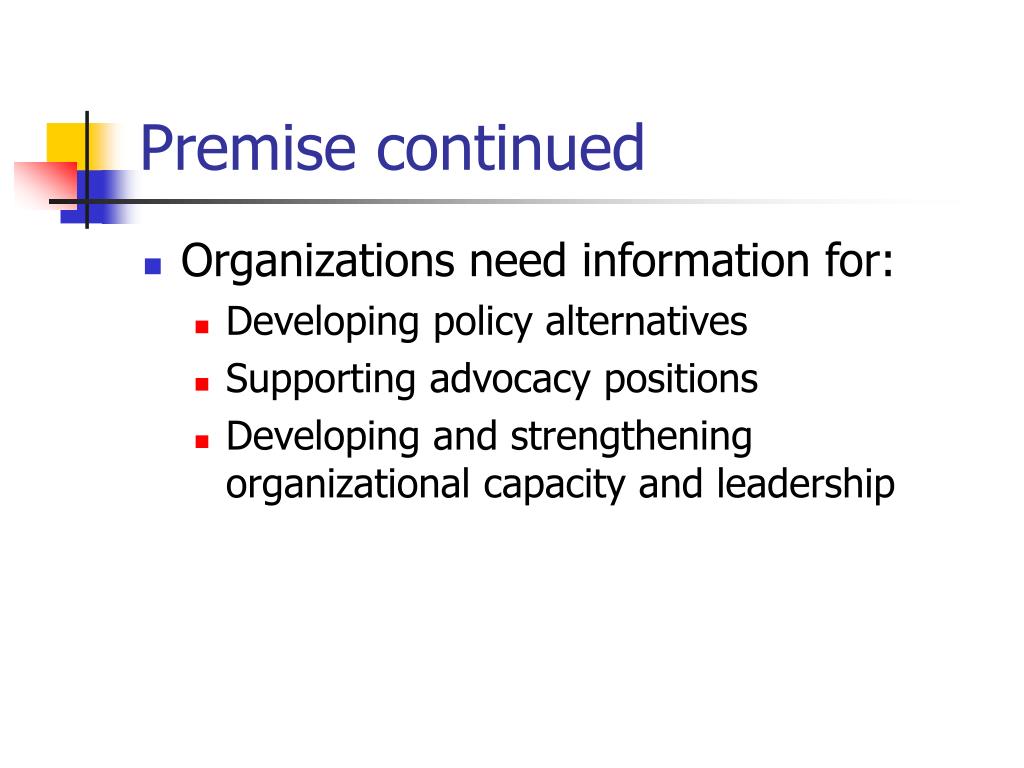 Premise continued

- Organizations need information for:
  - Developing policy alternatives
  - Supporting advocacy positions
  - Developing and strengthening organizational capacity and leadership